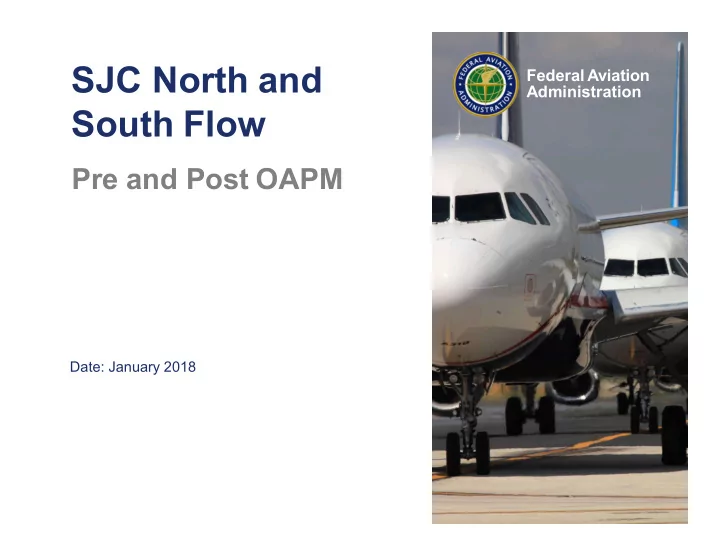 SJC North and South Flow

Pre and Post OAPM

Date: January 2018

FEDERAL AVIATION ADMINISTRATION

Federal Aviation Administration